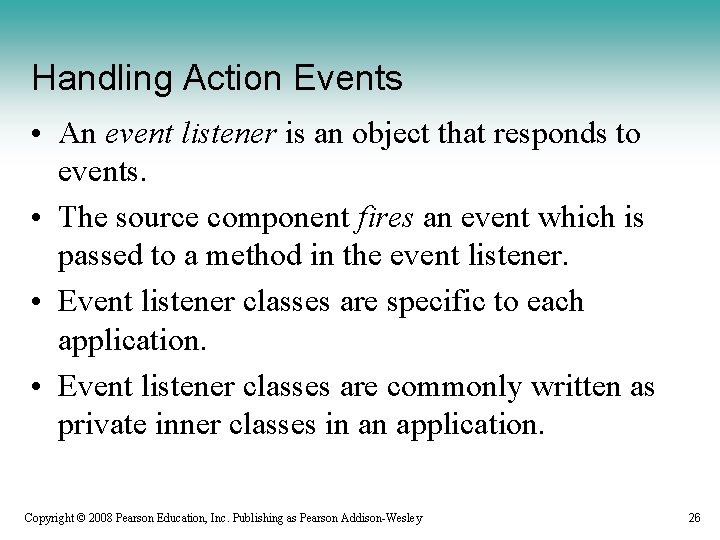 Handling Action Events

• An event listener is an object that responds to events.

• The source component fires an event which is passed to a method in the event listener.

• Event listener classes are specific to each application.

• Event listener classes are commonly written as private inner classes in an application.

Copyright © 2008 Pearson Education, Inc. Publishing as Pearson Addison-Wesley

26